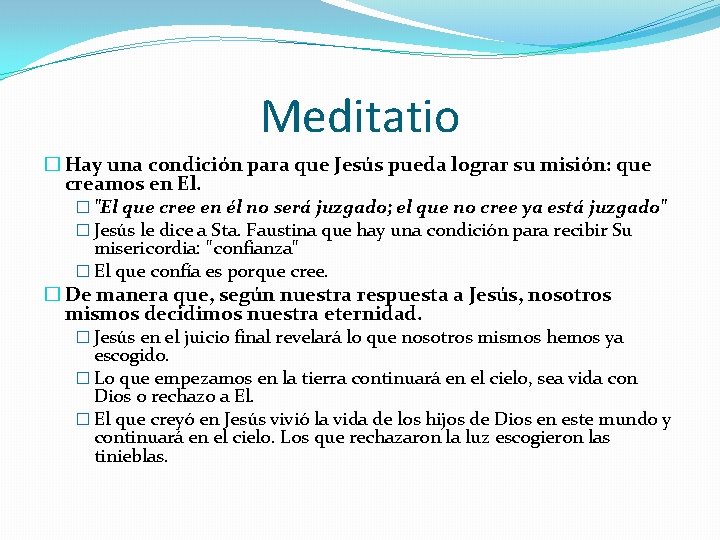 Meditatio

Hay una condición para que Jesús pueda lograr su misión: que creamos en El.

"El que cree en él no será juzgado; el que no cree ya está juzgado"

Jesús le dice a Sta. Faustina que hay una condición para recibir Su misericordia: "confianza"

El que confía es porque cree.

De manera que, según nuestra respuesta a Jesús, nosotros mismos decidimos nuestra eternidad.

Jesús en el juicio final revelará lo que nosotros mismos hemos ya escogido.

Lo que empezamos en la tierra continuará en el cielo, sea vida con Dios o rechazo a El.

El que creyó en Jesús vivió la vida de los hijos de Dios en este mundo y continuará en el cielo. Los que rechazaron la luz escogieron las tinieblas.